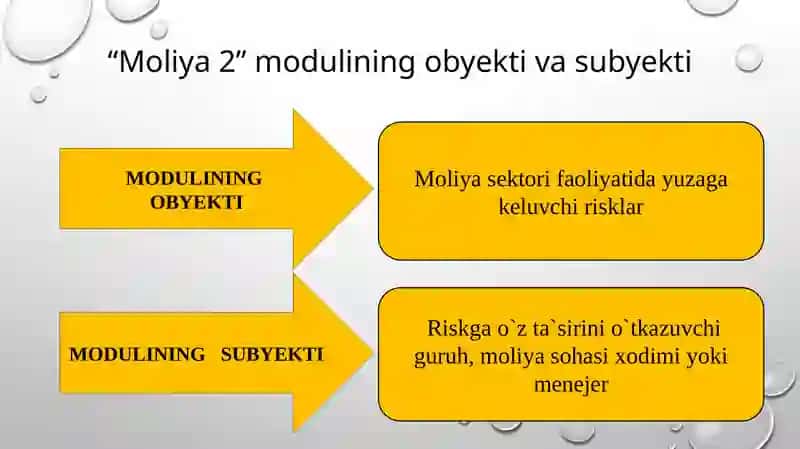 “Moliya 2” modulining obyekti va subyekti

MODULINING OBYEKTI

Moliya sektori faoliyatida yuzaga keluvchi risklar

MODULINING SUBYEKTI

Riskga o`z ta`sirini o`tkazuvchi guruh, moliya sohasi xodimi yoki menejer